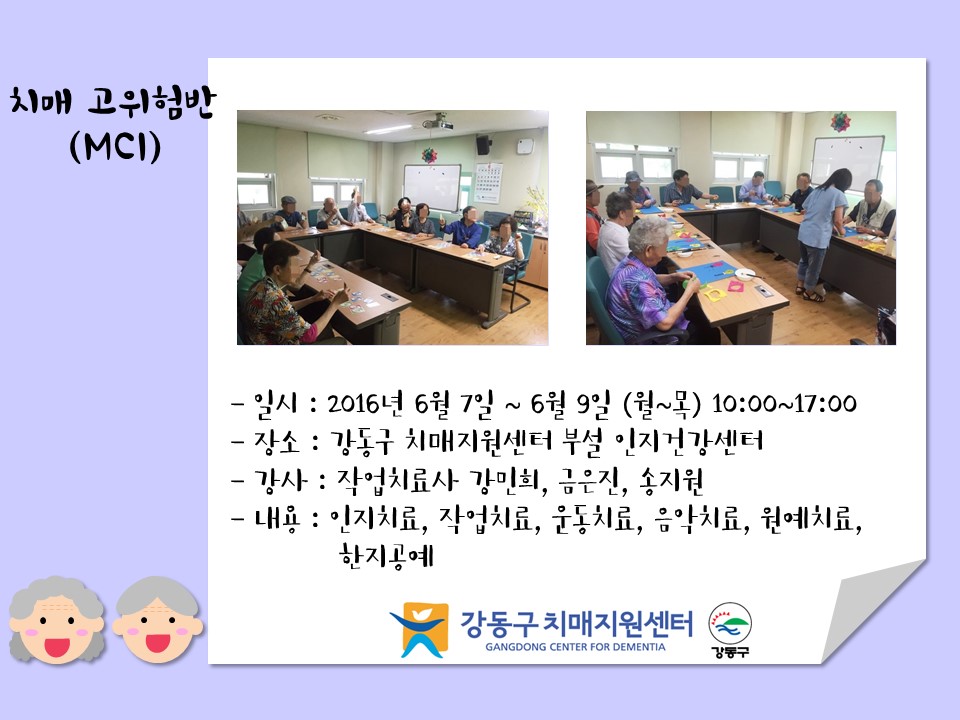 치매 고위험반
(MCI)

- 일시 : 2016년 6월 7일 ~ 6월 9일 (월~목) 10:00~17:00
- 장소 : 강동구 치매지원센터 부설 인지건강센터
- 강사 : 작업치료사 강민희, 금은진, 송지원
- 내용 : 인지치료, 작업치료, 운동치료, 음악치료, 원예치료, 한지공예

강동구 치매지원센터
GANGDONG CENTER FOR DEMENTIA
강동구